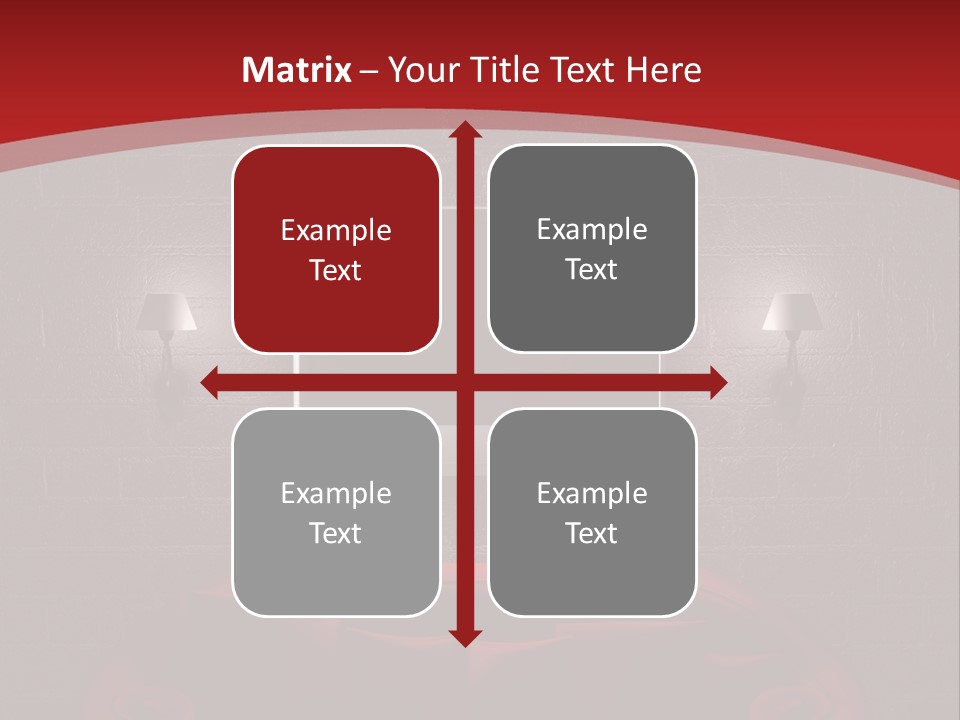 Matrix – Your Title Text Here

Example Text

Example Text

Example Text

Example Text